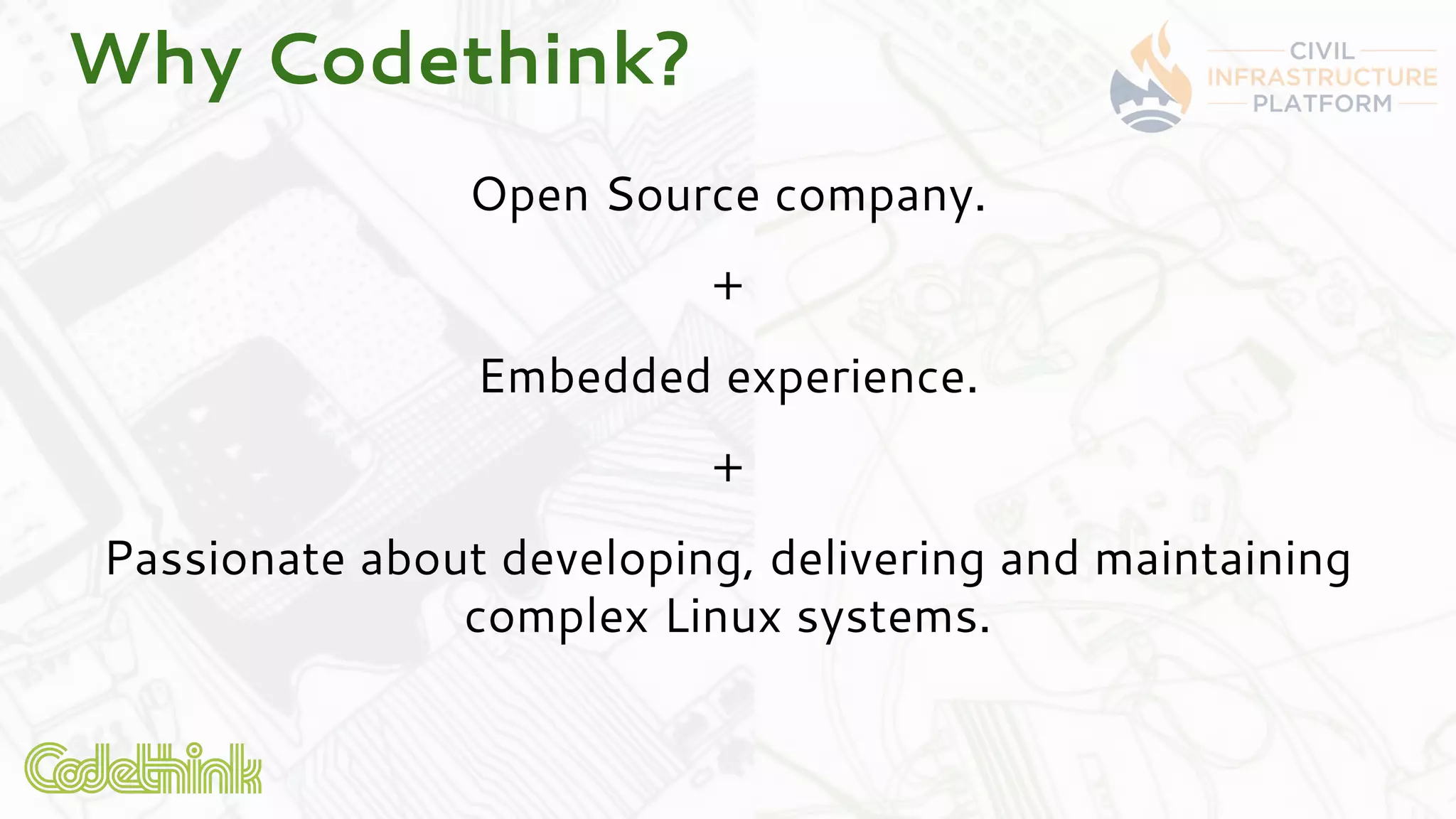 Why Codethink?

CIVIL INFRASTRUCTURE PLATFORM

Open Source company.

+

Embedded experience.

+

Passionate about developing, delivering and maintaining complex Linux systems.

Codethink